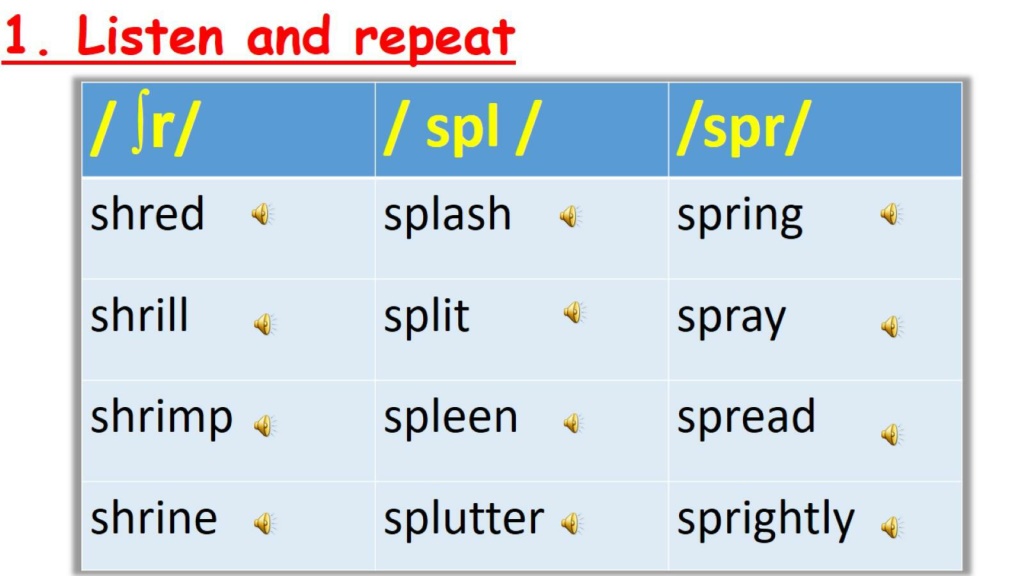 1. Listen and repeat

| / ʃr/ | / spl / | /spr/ |
|---|---|---|
| shred | splash | spring |
| shrill | split | spray |
| shrimp | spleen | spread |
| shrine | splutter | sprightly |